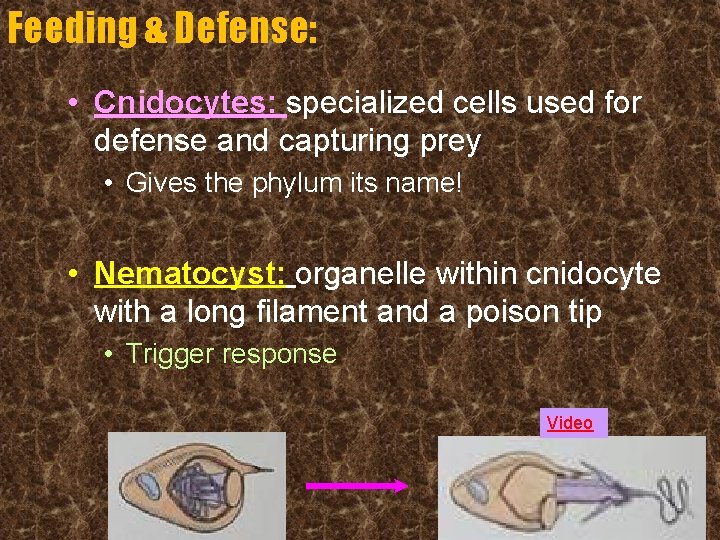 Feeding & Defense:

• Cnidocytes: specialized cells used for defense and capturing prey

• Gives the phylum its name!

• Nematocyst: organelle within cnidocyte with a long filament and a poison tip

• Trigger response

Video